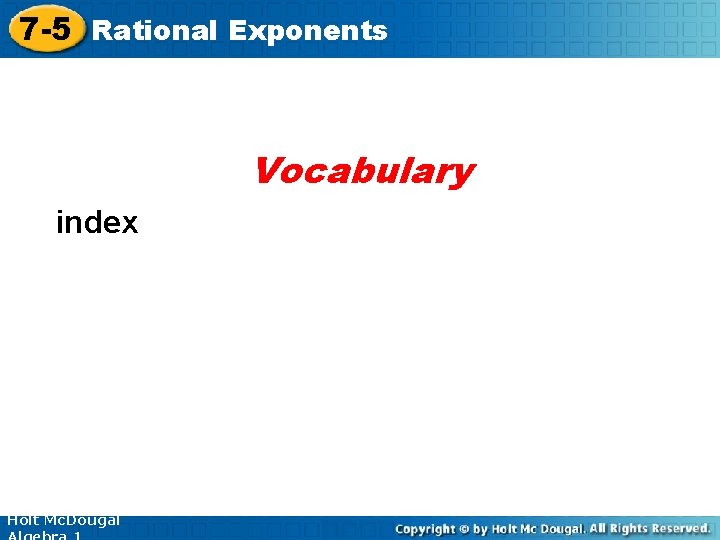 7-5 Rational Exponents

Vocabulary

index

Holt McDougal Algebra 1

Copyright © by Holt Mc Dougal. All Rights Reserved.